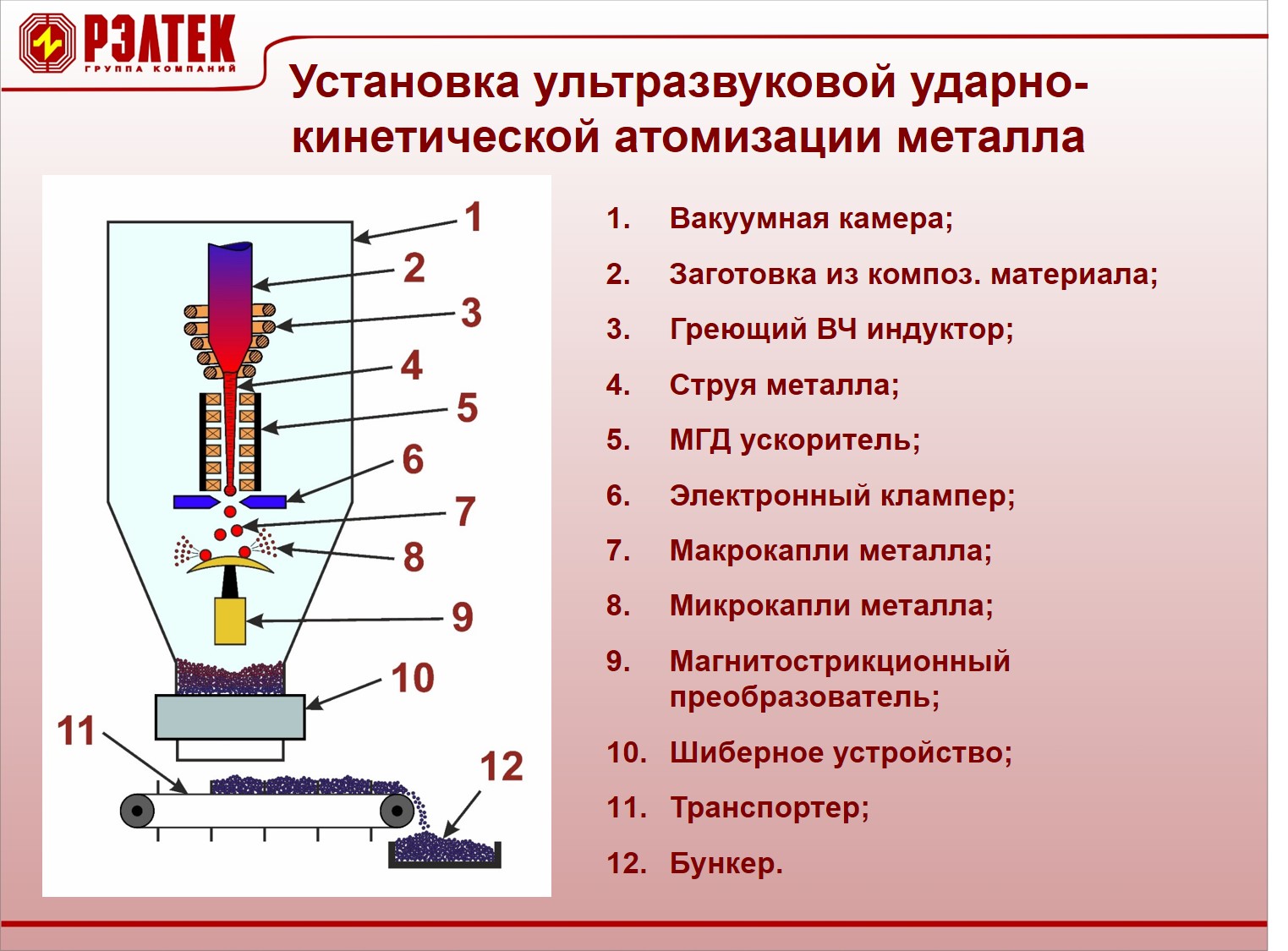 РЭЛТЕК
ГРУППА КОМПАНИЙ

Установка ультразвуковой ударно-кинетической атомизации металла

1
2
3
4
5
6
7
8
9
10
11
12

1. Вакуумная камера;
2. Заготовка из композ. материала;
3. Греющий ВЧ индуктор;
4. Струя металла;
5. МГД ускоритель;
6. Электронный клампер;
7. Макрокапли металла;
8. Микрокапли металла;
9. Магнитострикционный преобразователь;
10. Шиберное устройство;
11. Транспортер;
12. Бункер.